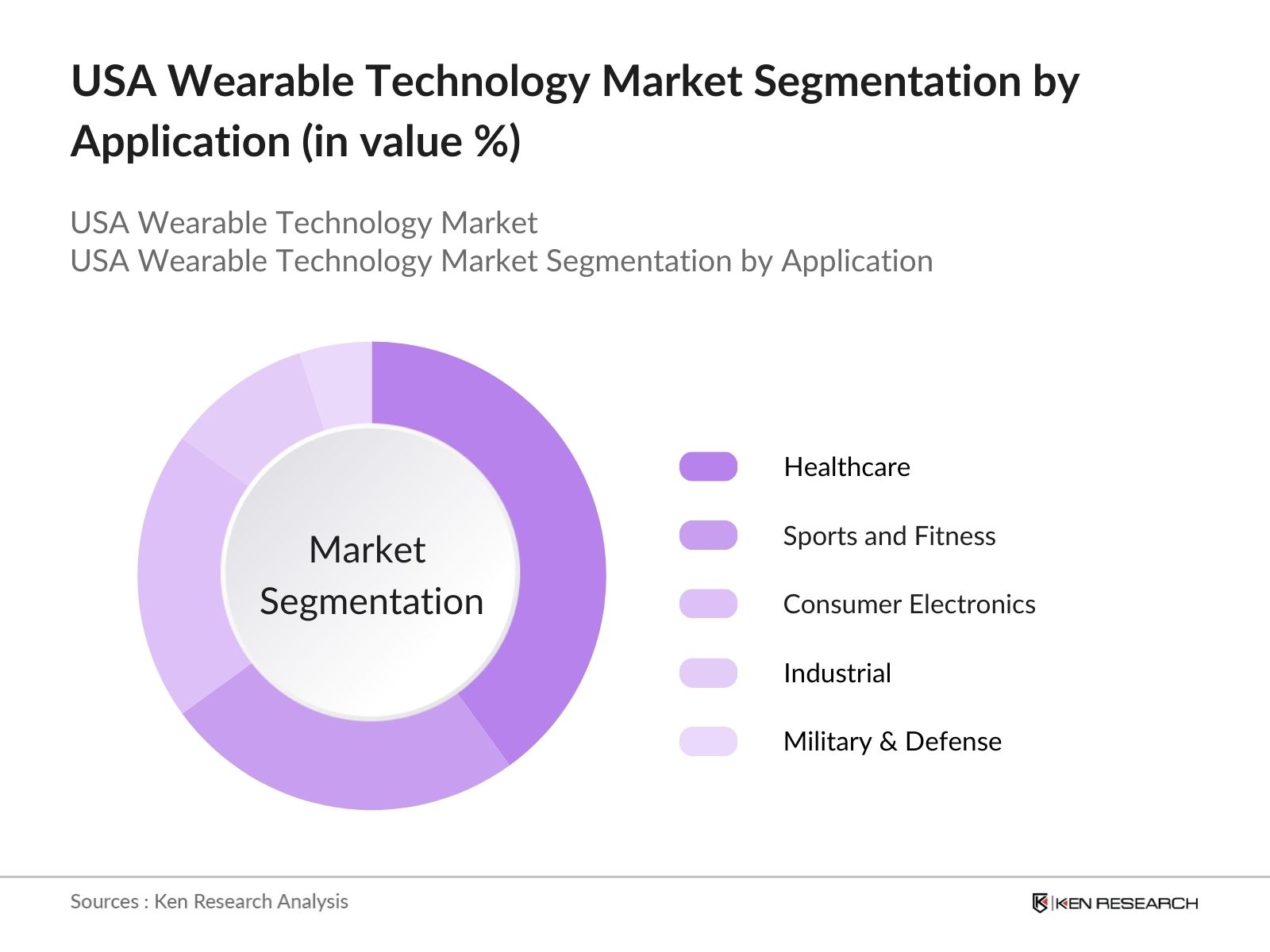 USA Wearable Technology Market Segmentation by Application (in value %)

USA Wearable Technology Market
USA Wearable Technology Market Segmentation by Application

Market Segmentation

Healthcare
Sports and Fitness
Consumer Electronics
Industrial
Military & Defense

Sources : Ken Research Analysis

KEN RESEARCH